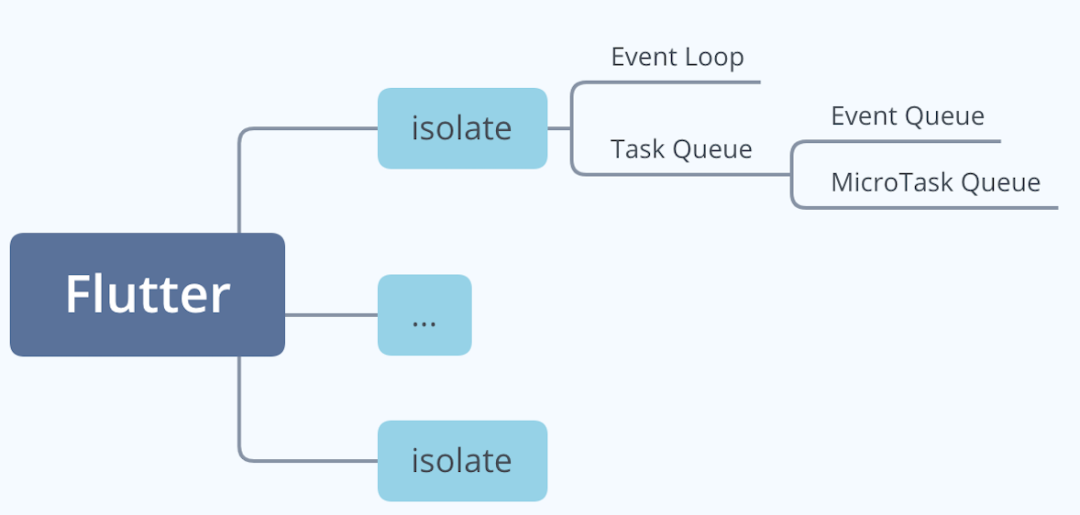 Flutter

isolate

Event Loop

Task Queue

Event Queue

MicroTask Queue

...

isolate